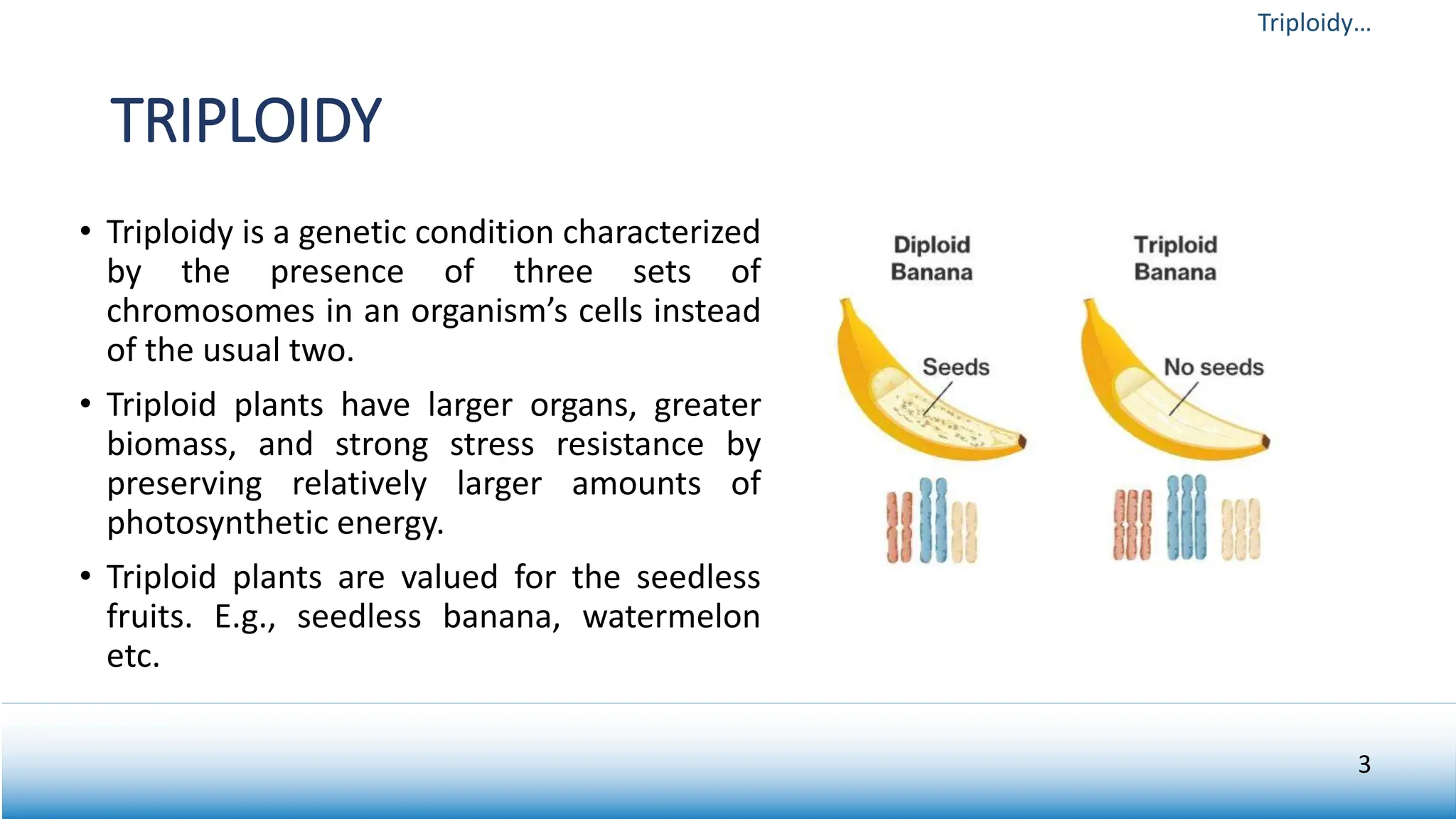 Triploidy…

TRIPLOIDY

• Triploidy is a genetic condition characterized by the presence of three sets of chromosomes in an organism's cells instead of the usual two.

• Triploid plants have larger organs, greater biomass, and strong stress resistance by preserving relatively larger amounts of photosynthetic energy.

• Triploid plants are valued for the seedless fruits. E.g., seedless banana, watermelon etc.

Diploid Banana

Seeds

Triploid Banana

No seeds

3